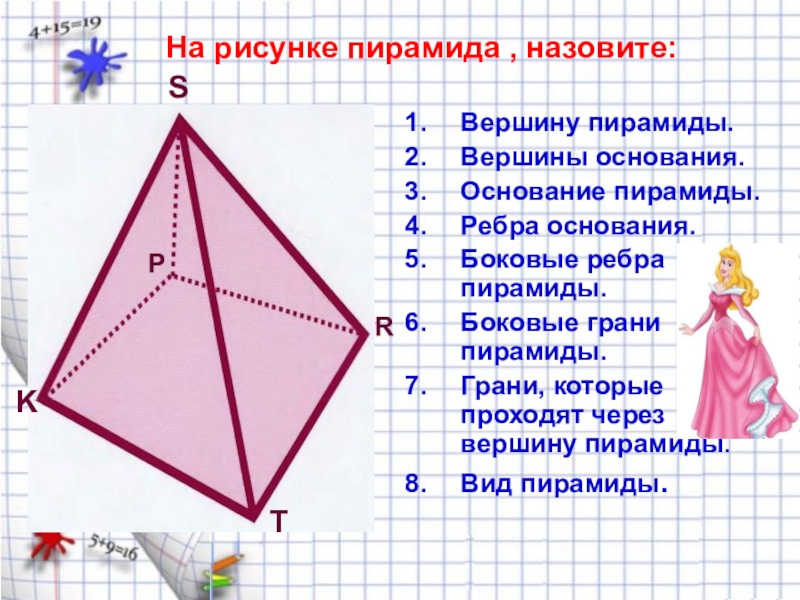 4+15=19

На рисунке пирамида , назовите:

S

P

R

K

T

1. Вершину пирамиды.
2. Вершины основания.
3. Основание пирамиды.
4. Ребра основания.
5. Боковые ребра пирамиды.
6. Боковые грани пирамиды.
7. Грани, которые проходят через вершину пирамиды.
8. Вид пирамиды.

5+9=16